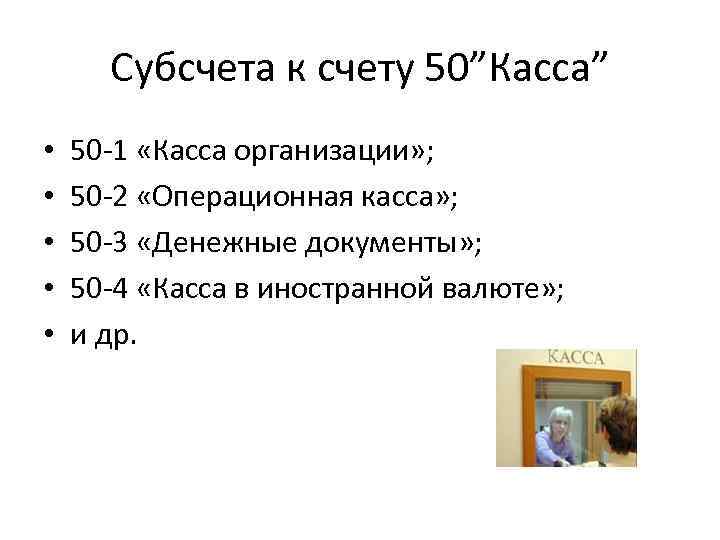 Субсчета к счету 50”Касса”

• 50-1 «Касса организации»;
• 50-2 «Операционная касса»;
• 50-3 «Денежные документы»;
• 50-4 «Касса в иностранной валюте»;
• и др.

КАССА